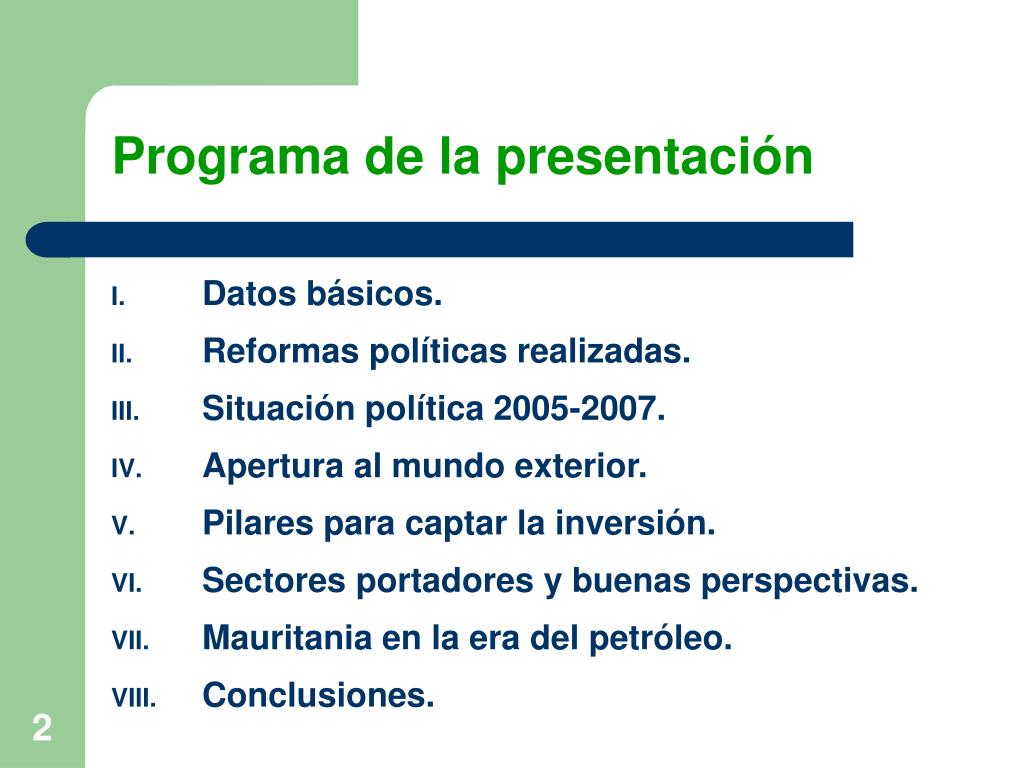 Programa de la presentación

I. Datos básicos.
II. Reformas políticas realizadas.
III. Situación política 2005-2007.
IV. Apertura al mundo exterior.
V. Pilares para captar la inversión.
VI. Sectores portadores y buenas perspectivas.
VII. Mauritania en la era del petróleo.
VIII. Conclusiones.

2